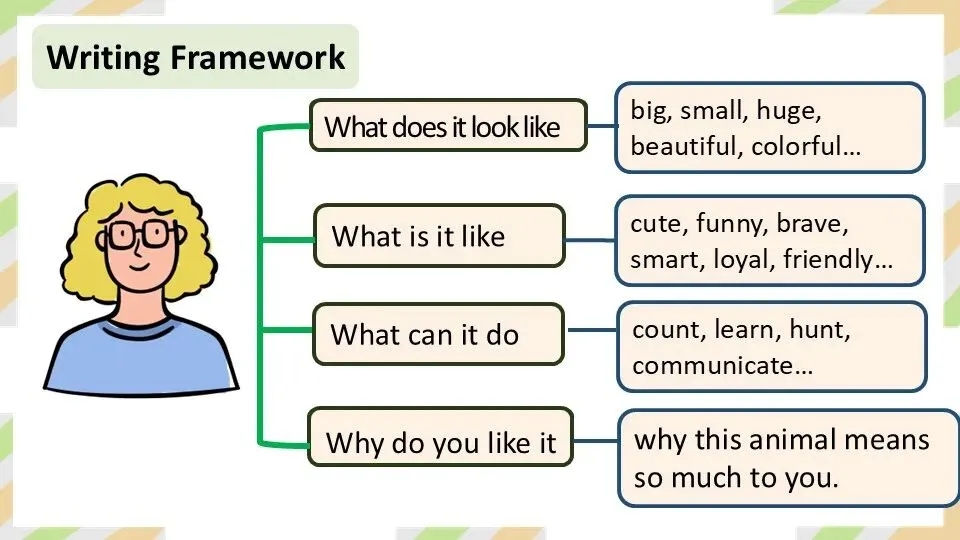 Writing Framework

What does it look like

big, small, huge, beautiful, colorful…

What is it like

cute, funny, brave, smart, loyal, friendly…

What can it do

count, learn, hunt, communicate…

Why do you like it

why this animal means so much to you.